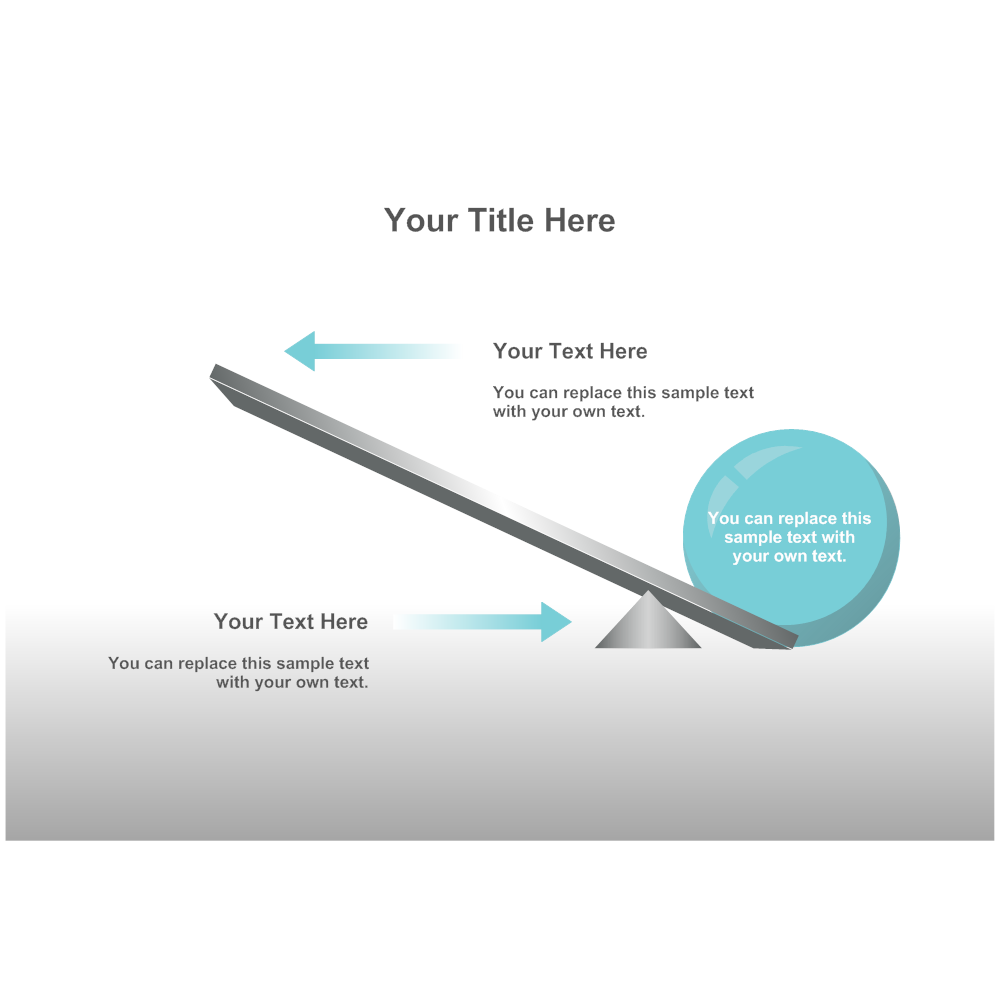 Your Title Here

Your Text Here

You can replace this sample text with your own text.

You can replace this sample text with your own text.

Your Text Here

You can replace this sample text with your own text.